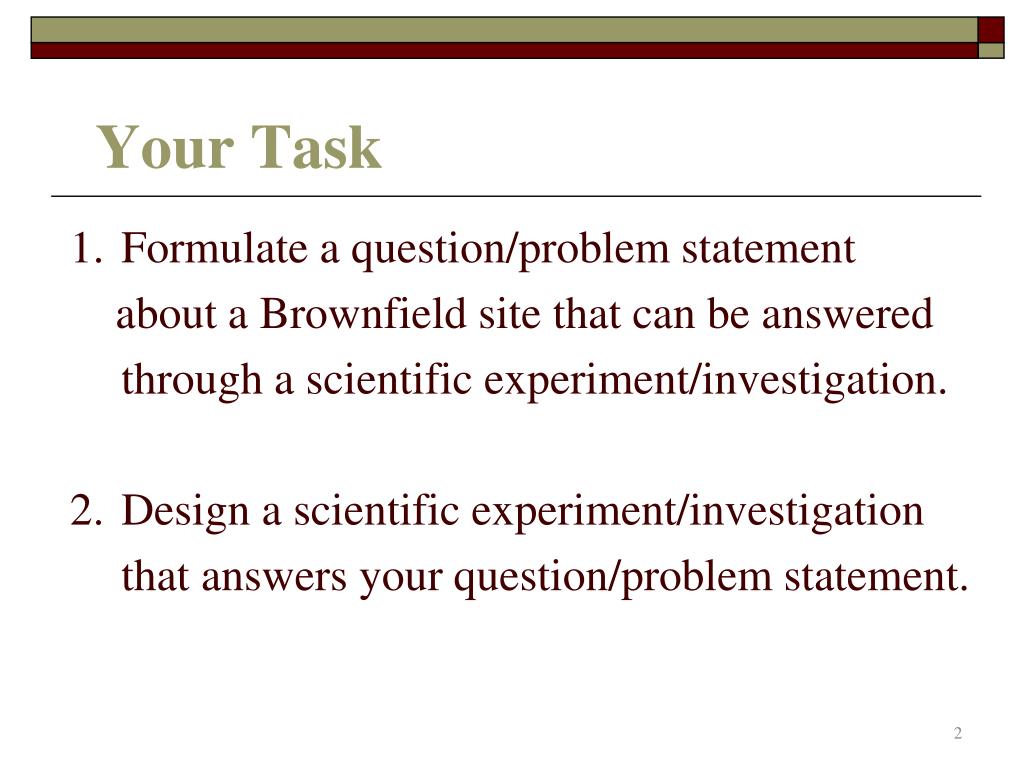 Your Task

1. Formulate a question/problem statement about a Brownfield site that can be answered through a scientific experiment/investigation.

2. Design a scientific experiment/investigation that answers your question/problem statement.

2